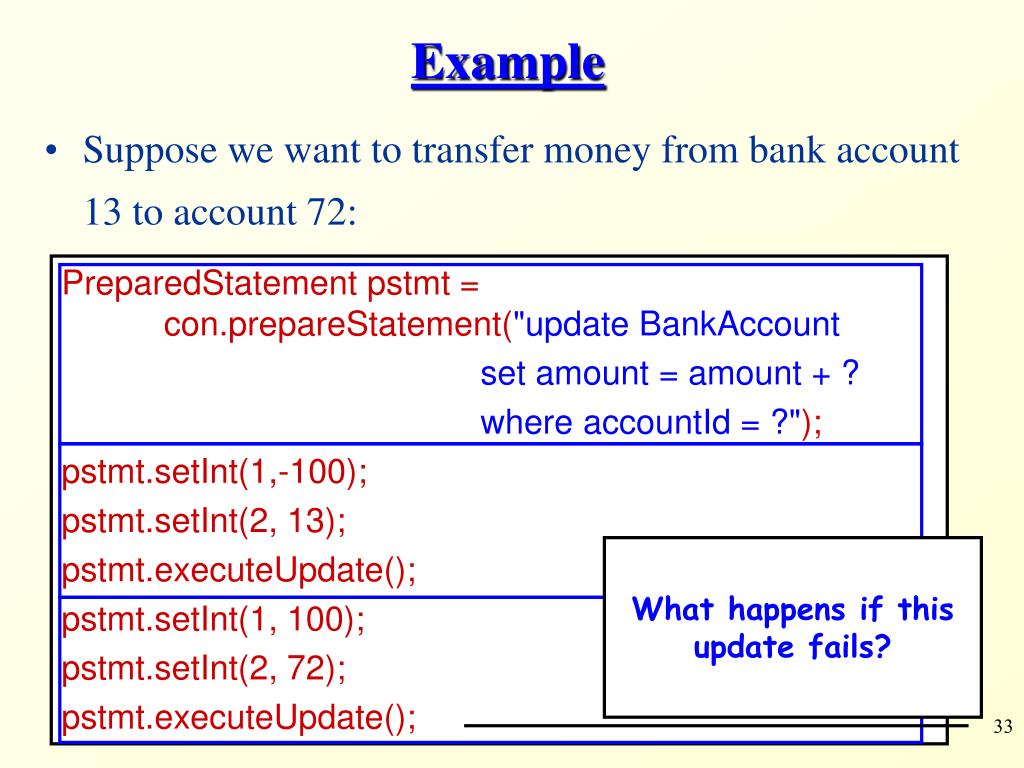 Example

• Suppose we want to transfer money from bank account 13 to account 72:

PreparedStatement pstmt =
con.prepareStatement("update BankAccount
set amount = amount + ?
where accountId = ?");

pstmt.setInt(1,-100);
pstmt.setInt(2, 13);
pstmt.executeUpdate();

pstmt.setInt(1, 100);
pstmt.setInt(2, 72);
pstmt.executeUpdate();

What happens if this update fails?

33